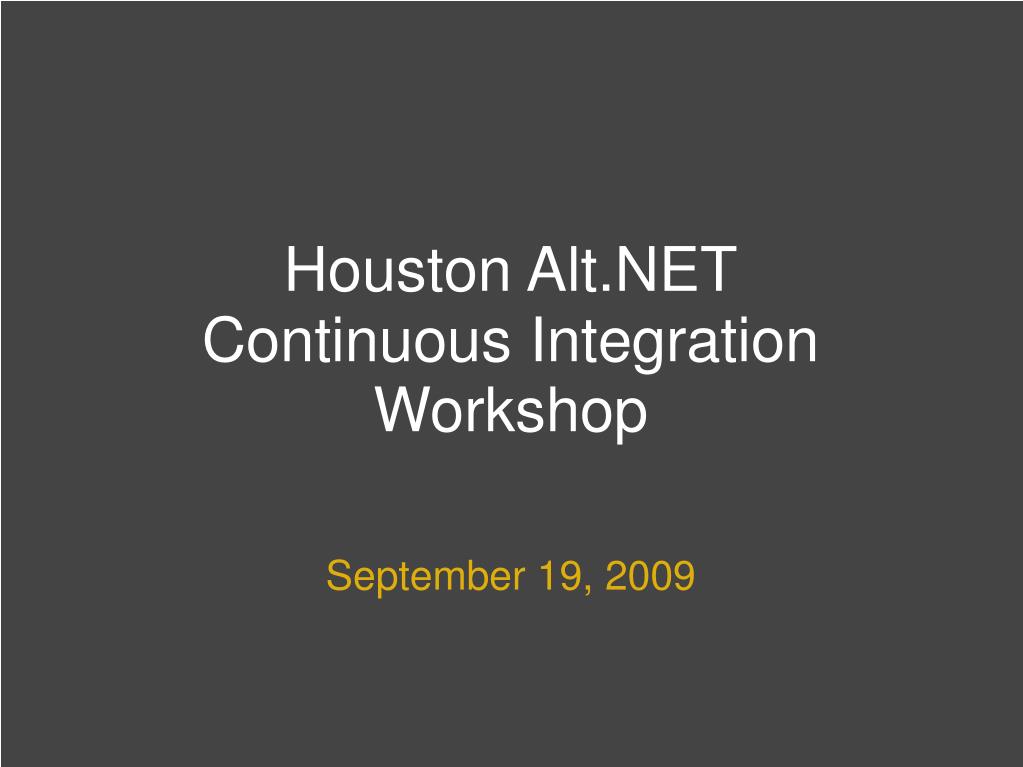 Houston Alt.NET Continuous Integration Workshop

September 19, 2009